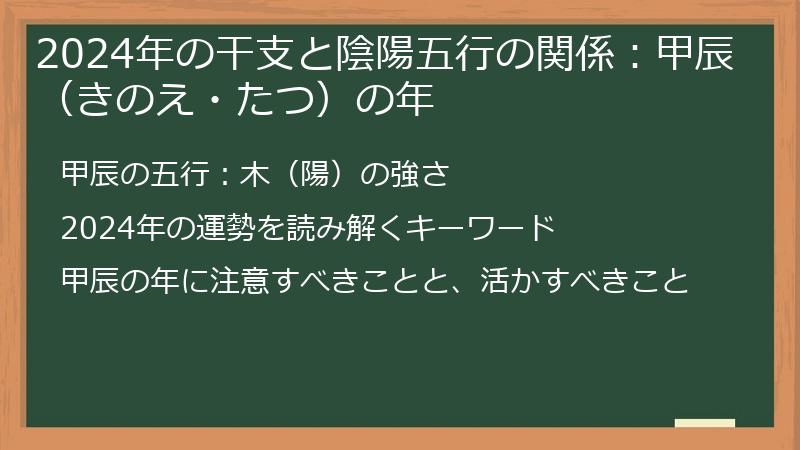 2024年の干支と陰陽五行の関係：甲辰（きのえ・たつ）の年

甲辰の五行：木（陽）の強さ

2024年の運勢を読み解くキーワード

甲辰の年に注意すべきことと、活かすべきこと